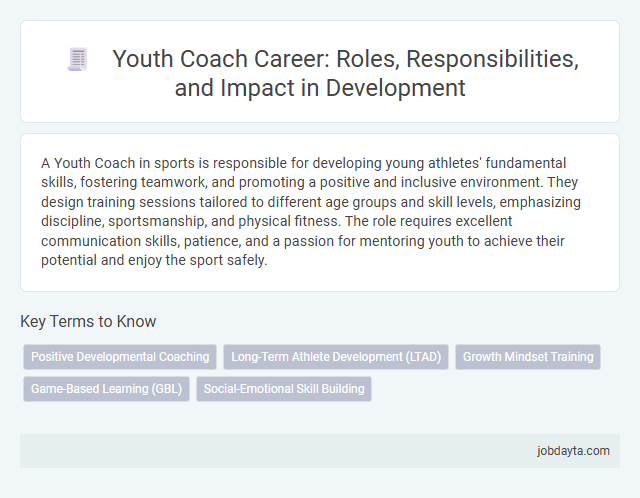 Youth Coach Career: Roles, Responsibilities, and Impact in Development

A Youth Coach in sports is responsible for developing young athletes' fundamental skills, fostering teamwork, and promoting a positive and inclusive environment. They design training sessions tailored to different age groups and skill levels, emphasizing discipline, sportsmanship, and physical fitness. The role requires excellent communication skills, patience, and a passion for mentoring youth to achieve their potential and enjoy the sport safely.

Key Terms to Know

Positive Developmental Coaching

Long-Term Athlete Development (LTAD)

Growth Mindset Training

Game-Based Learning (GBL)

Social-Emotional Skill Building

jobdayta.com